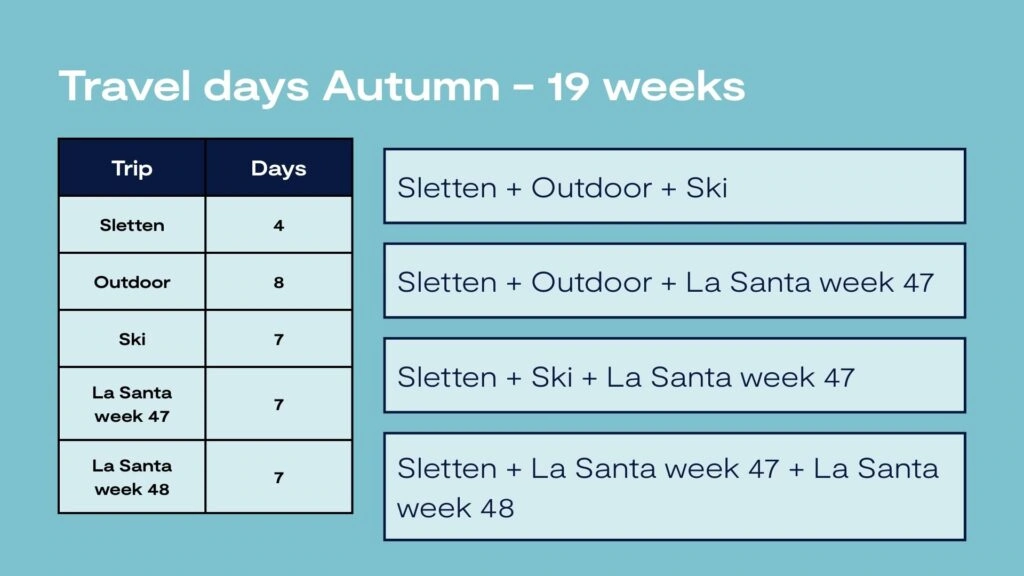 Travel days Autumn – 19 weeks

| Trip | Days |
|---|---|
| Sletten | 4 |
| Outdoor | 8 |
| Ski | 7 |
| La Santa week 47 | 7 |
| La Santa week 48 | 7 |

Sletten + Outdoor + Ski

Sletten + Outdoor + La Santa week 47

Sletten + Ski + La Santa week 47

Sletten + La Santa week 47 + La Santa week 48